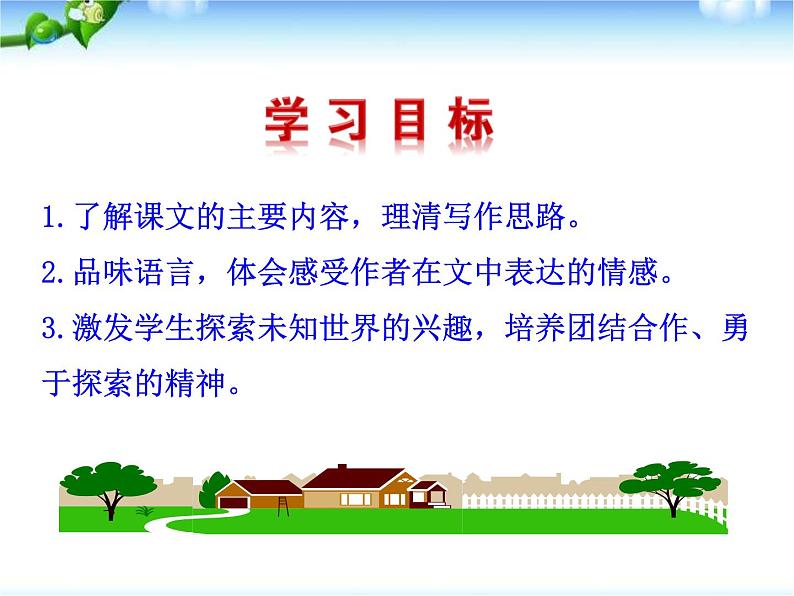 学习目标

1.了解课文的主要内容，理清写作思路。

2.品味语言，体会感受作者在文中表达的情感。

3.激发学生探索未知世界的兴趣，培养团结合作、勇于探索的精神。